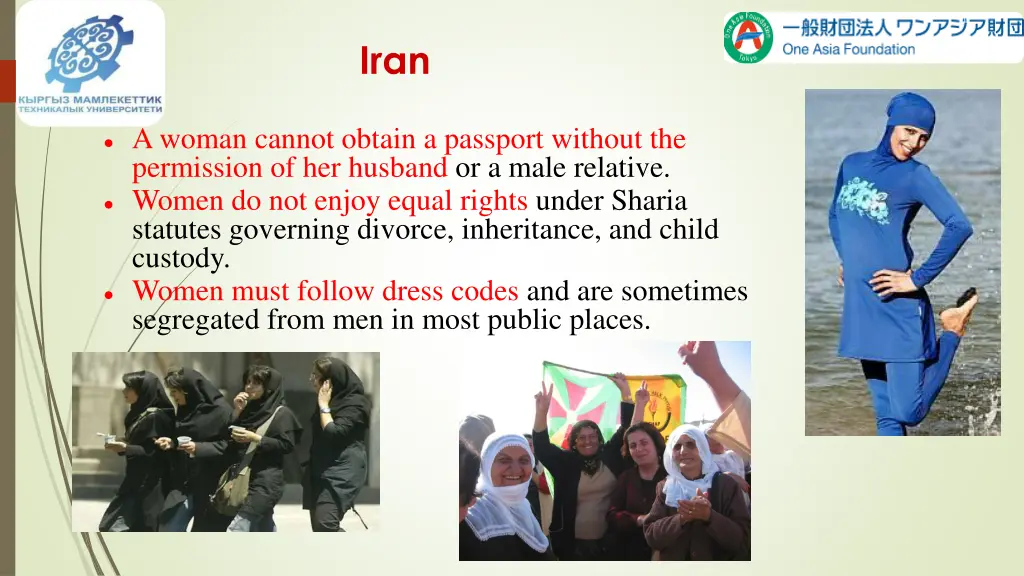 КЫРГЫЗ МАМЛЕКЕТТИК ТЕХНИКАЛЫК УНИВЕРСИТЕТИ

Iran

One Asia Foundation Tokyo
一般財団法人 ワンアジア財団
One Asia Foundation

- A woman cannot obtain a passport without the permission of her husband or a male relative.
- Women do not enjoy equal rights under Sharia statutes governing divorce, inheritance, and child custody.
- Women must follow dress codes and are sometimes segregated from men in most public places.